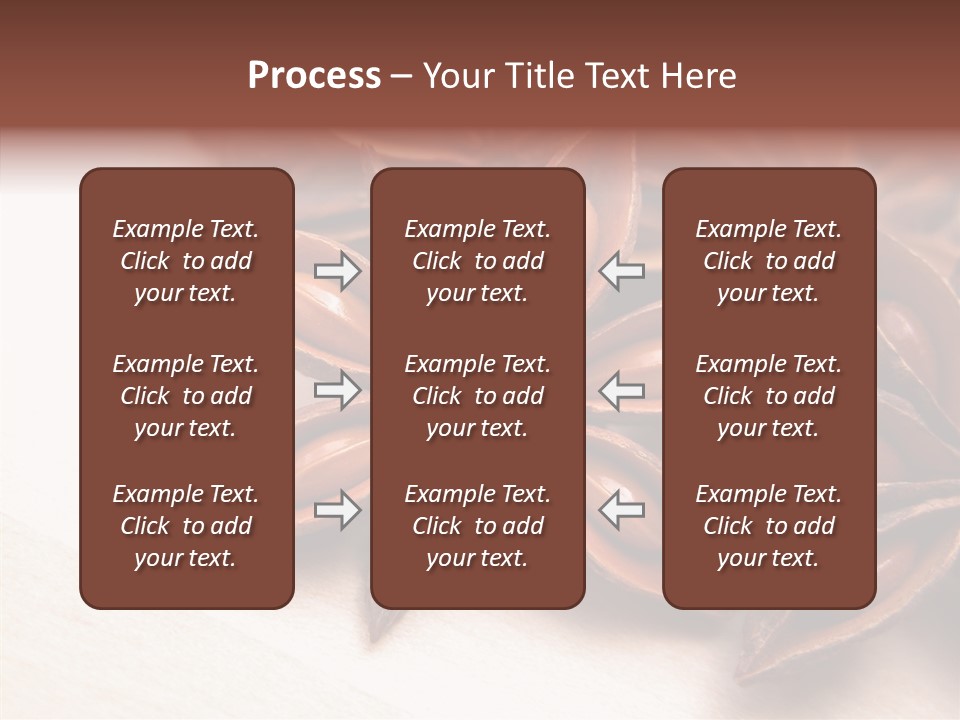 Process – Your Title Text Here

Example Text. Click to add your text.

Example Text. Click to add your text.

Example Text. Click to add your text.

Example Text. Click to add your text.

Example Text. Click to add your text.

Example Text. Click to add your text.

Example Text. Click to add your text.

Example Text. Click to add your text.

Example Text. Click to add your text.